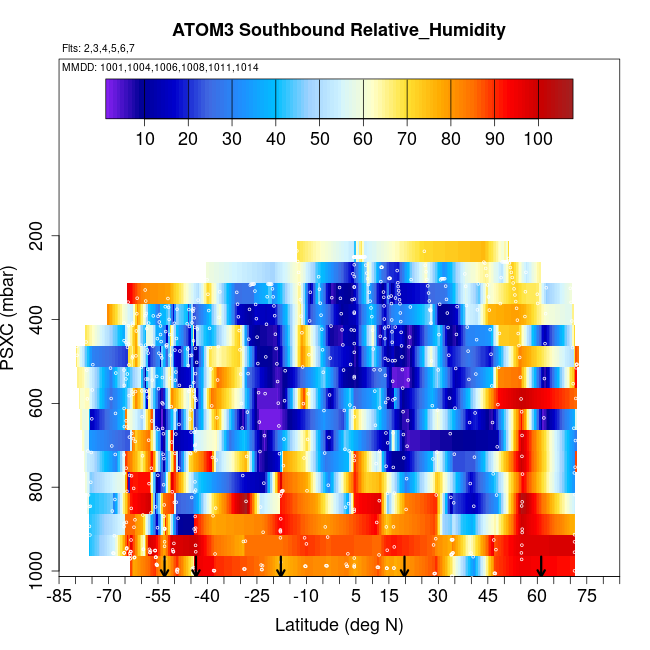 ATOM3 Southbound Relative_Humidity

Flts: 2,3,4,5,6,7

MMDD: 1001,1004,1006,1008,1011,1014

10 20 30 40 50 60 70 80 90 100

PSXC (mbar)

200
400
600
800
1000

-85 -70 -55 -40 -25 -10 5 15 30 45 60 75

Latitude (deg N)